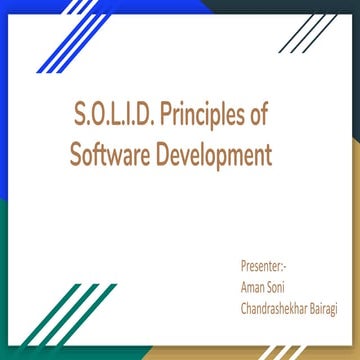 S.O.L.I.D. Principles of Software Development

Presenter:-
Aman Soni
Chandrashekhar Bairagi